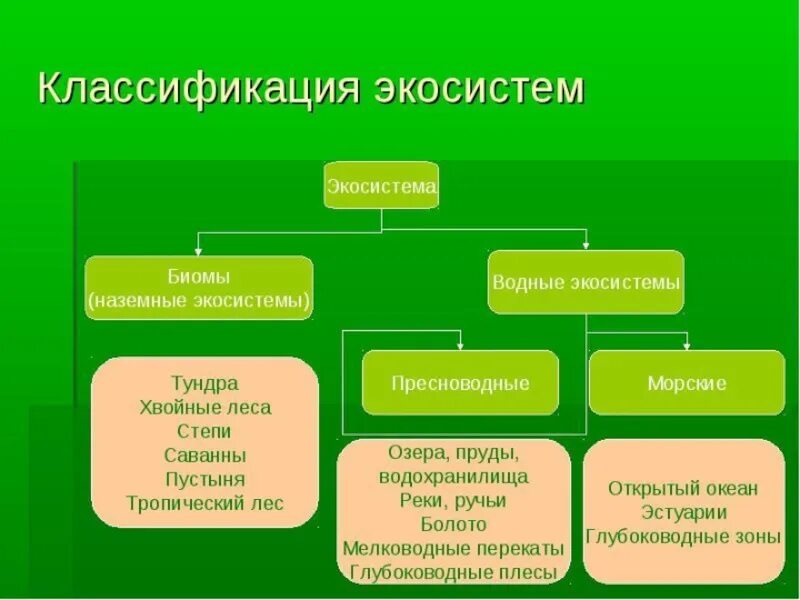 Классификация экосистем

Экосистема

Биомы (наземные экосистемы)

Водные экосистемы

Тундра
Хвойные леса
Степи
Саванны
Пустыня
Тропический лес

Пресноводные

Морские

Озера, пруды, водохранилища
Реки, ручьи
Болото
Мелководные перекаты
Глубоководные плесы

Открытый океан
Эстуарии
Глубоководные зоны